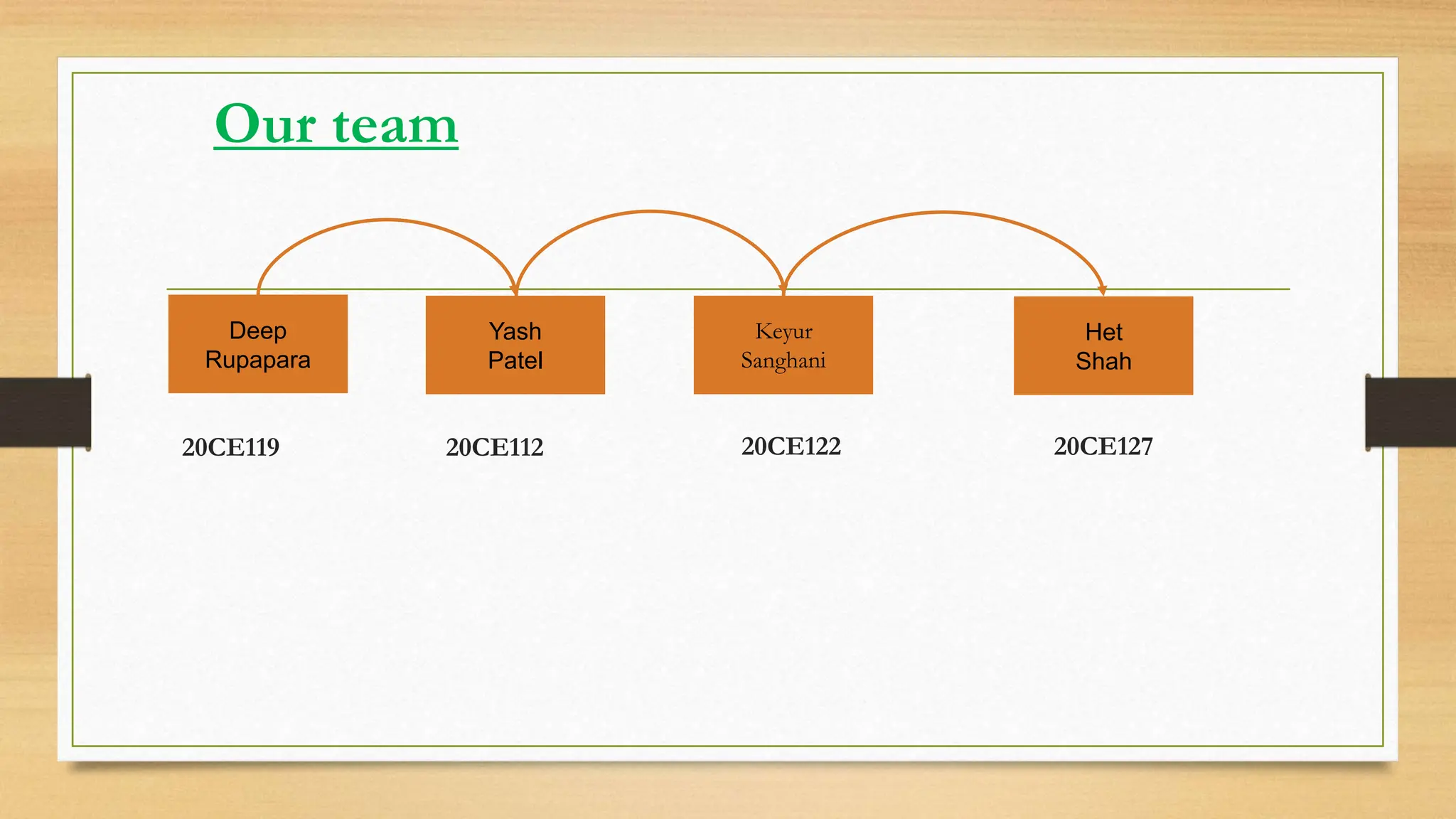 Our team

Deep Rupapara

Yash Patel

Keyur Sanghani

Het Shah

20CE119

20CE112

20CE122

20CE127